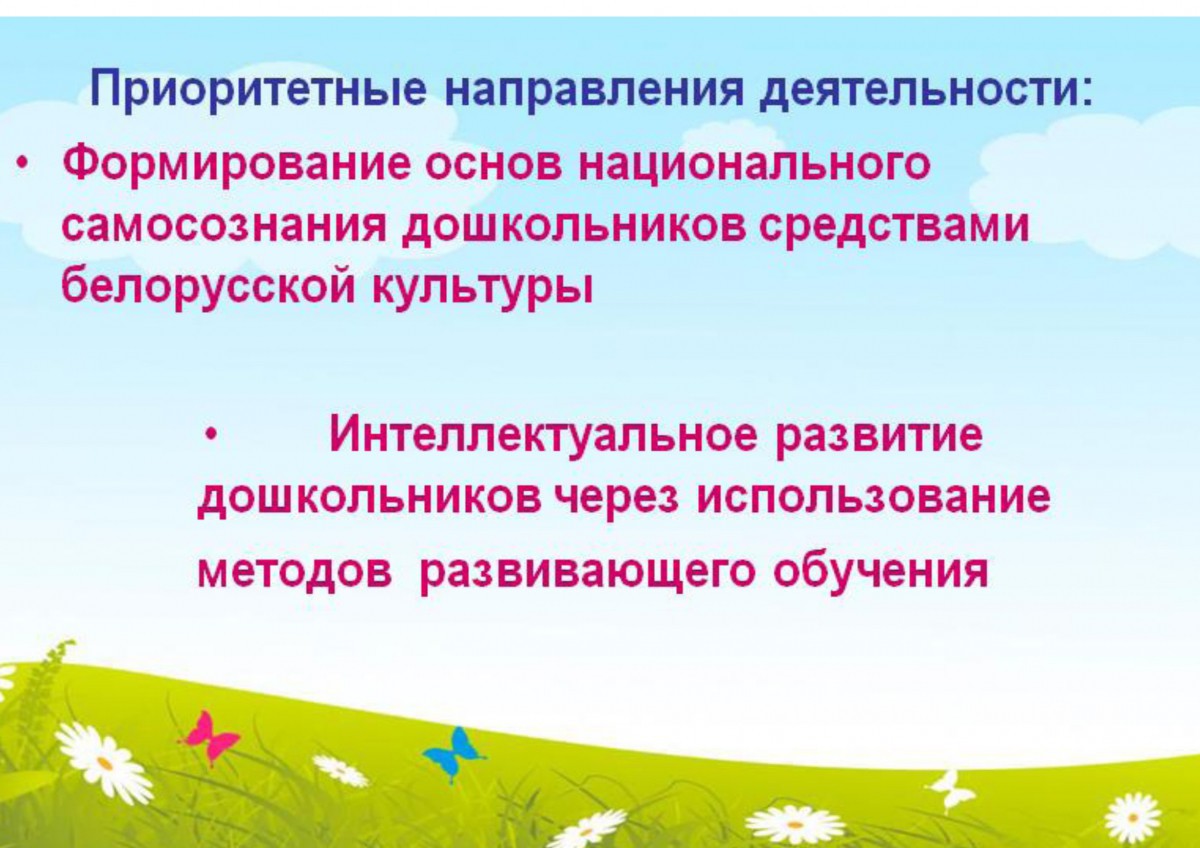 Приоритетные направления деятельности:

• Формирование основ национального самосознания дошкольников средствами белорусской культуры

• Интеллектуальное развитие дошкольников через использование методов развивающего обучения